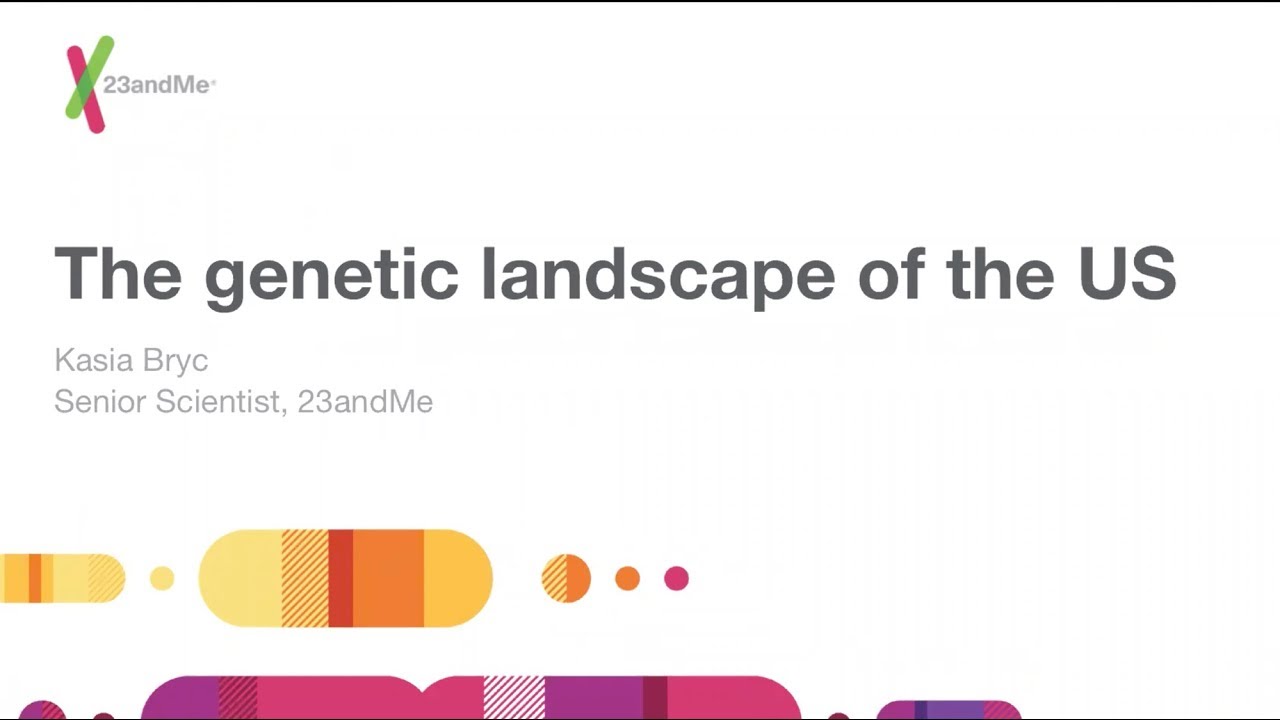 23andMe

The genetic landscape of the US

Kasia Bryc
Senior Scientist, 23andMe